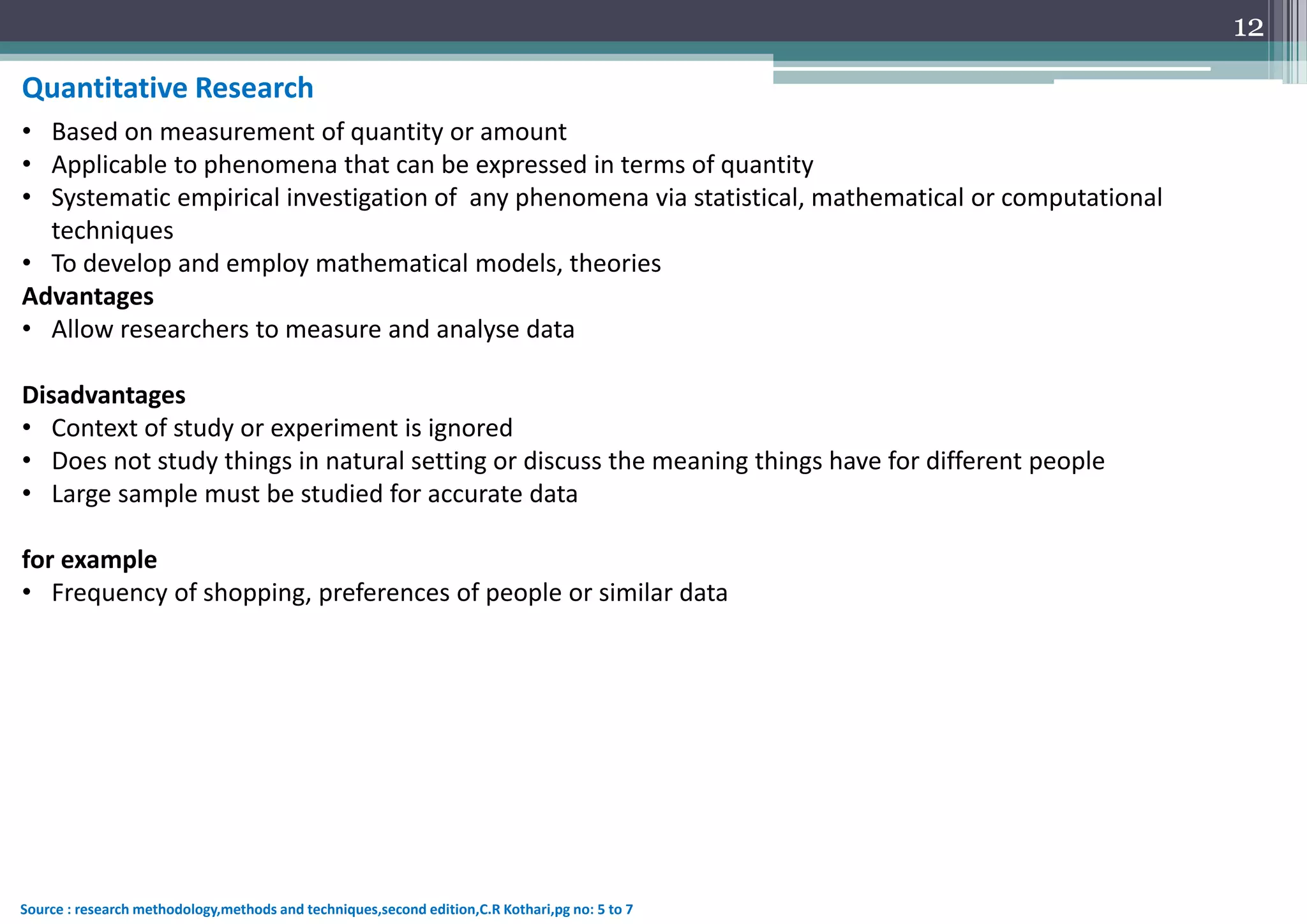 12

Quantitative Research

• Based on measurement of quantity or amount
• Applicable to phenomena that can be expressed in terms of quantity
• Systematic empirical investigation of any phenomena via statistical, mathematical or computational techniques
• To develop and employ mathematical models, theories

Advantages
• Allow researchers to measure and analyse data

Disadvantages
• Context of study or experiment is ignored
• Does not study things in natural setting or discuss the meaning things have for different people
• Large sample must be studied for accurate data

for example
• Frequency of shopping, preferences of people or similar data

Source : research methodology,methods and techniques,second edition,C.R Kothari,pg no: 5 to 7